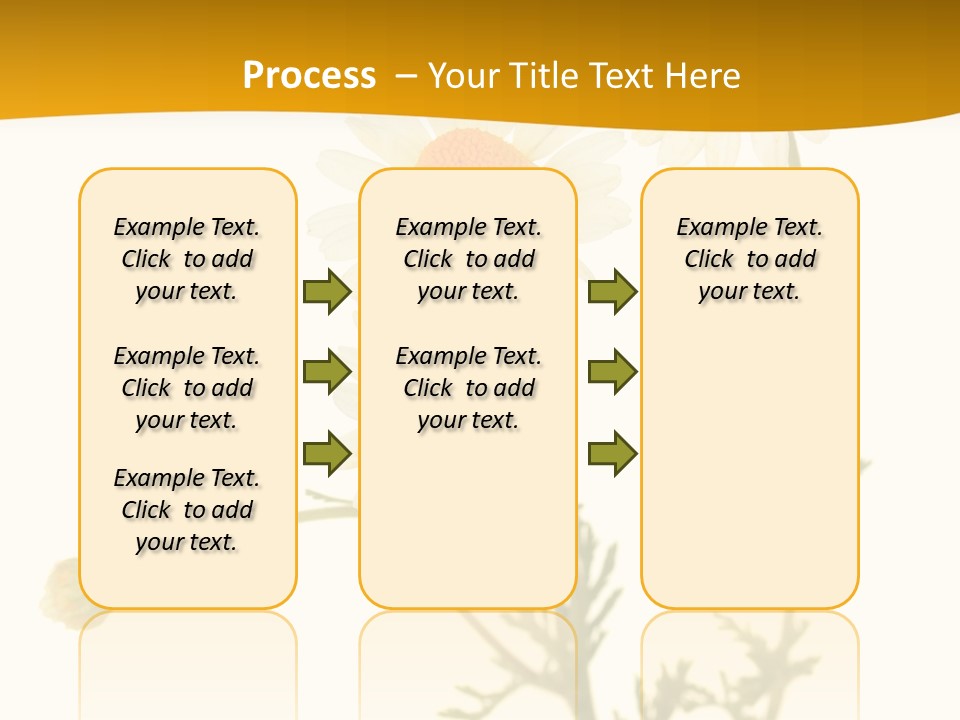 Process – Your Title Text Here

Example Text. Click to add your text.

Example Text. Click to add your text.

Example Text. Click to add your text.

Example Text. Click to add your text.

Example Text. Click to add your text.

Example Text. Click to add your text.